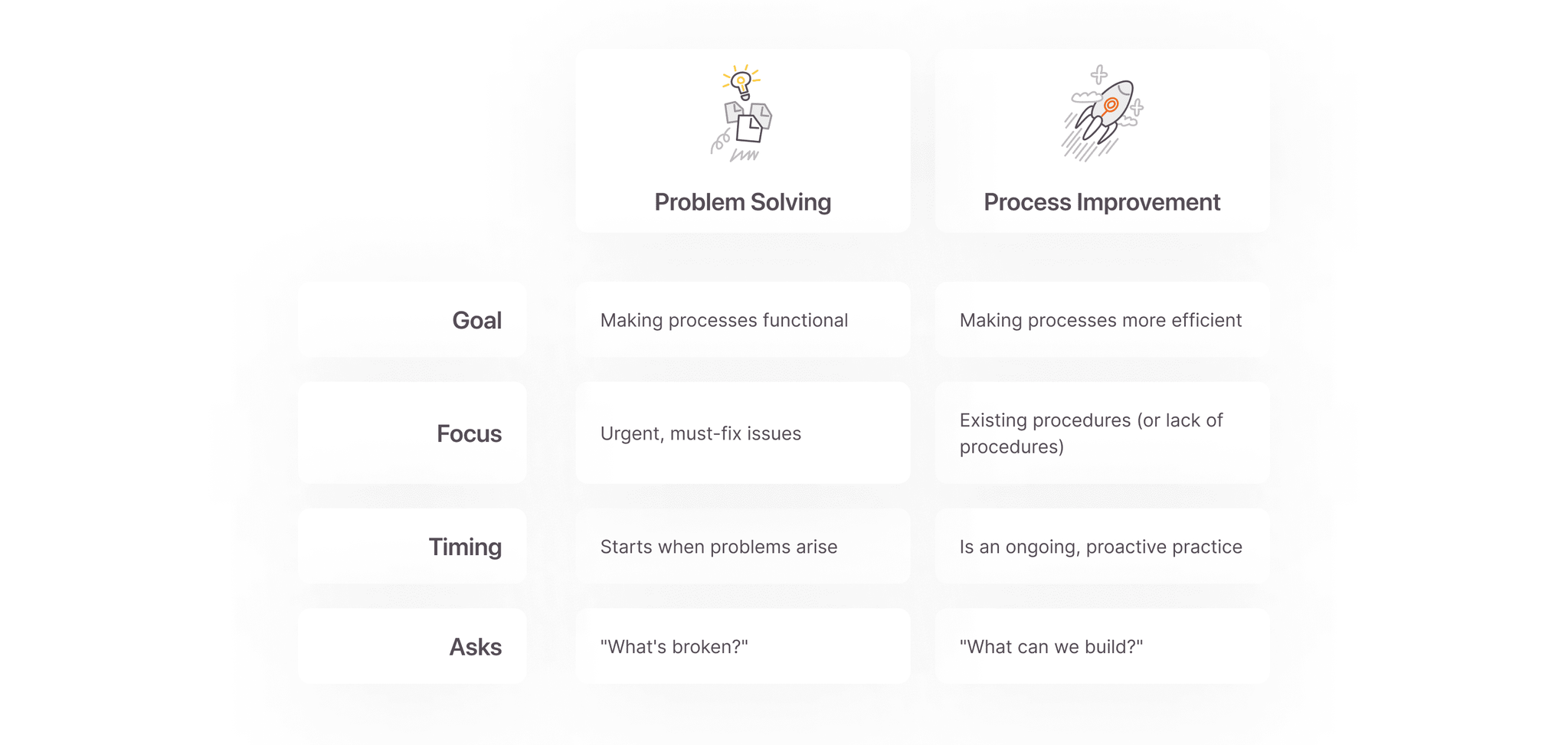 |  | Problem Solving | Process Improvement |
|---|---|---|
| Goal | Making processes functional | Making processes more efficient |
| Focus | Urgent, must-fix issues | Existing procedures (or lack of procedures) |
| Timing | Starts when problems arise | Is an ongoing, proactive practice |
| Asks | "What's broken?" | "What can we build?" |